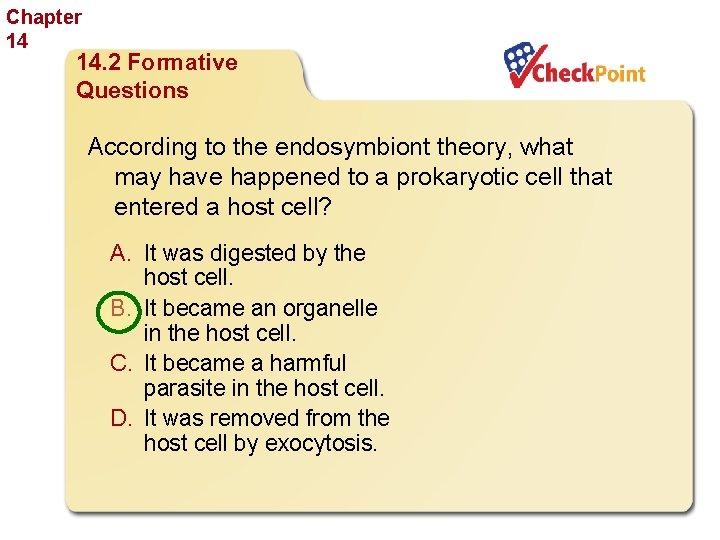 Chapter 14

14.2 Formative Questions

CheckPoint

According to the endosymbiont theory, what may have happened to a prokaryotic cell that entered a host cell?

A. It was digested by the host cell.

B. It became an organelle in the host cell.

C. It became a harmful parasite in the host cell.

D. It was removed from the host cell by exocytosis.